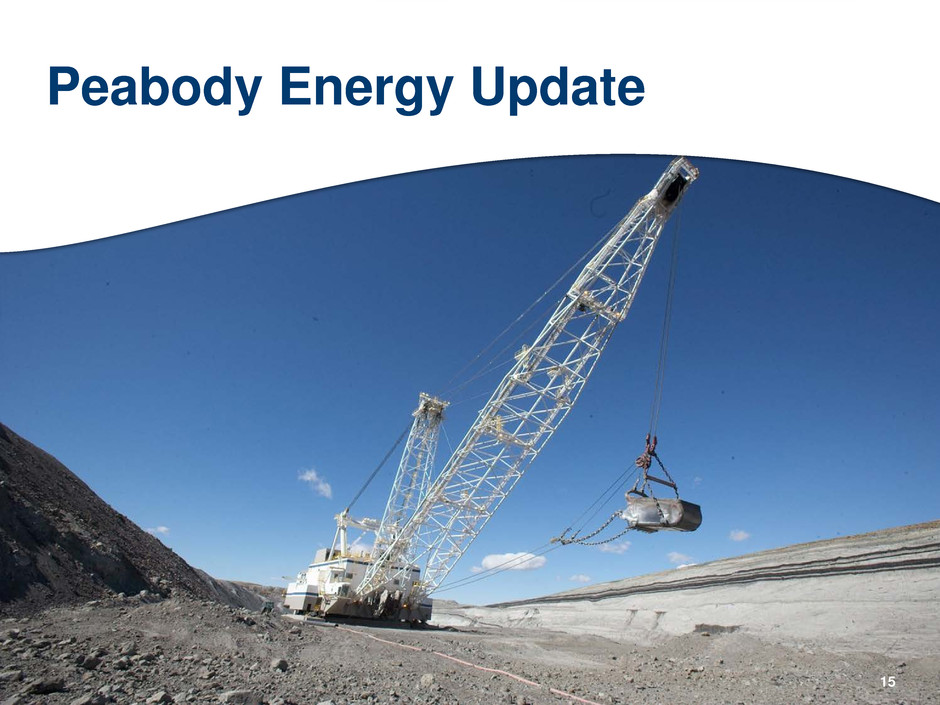 Peabody Energy Update

15